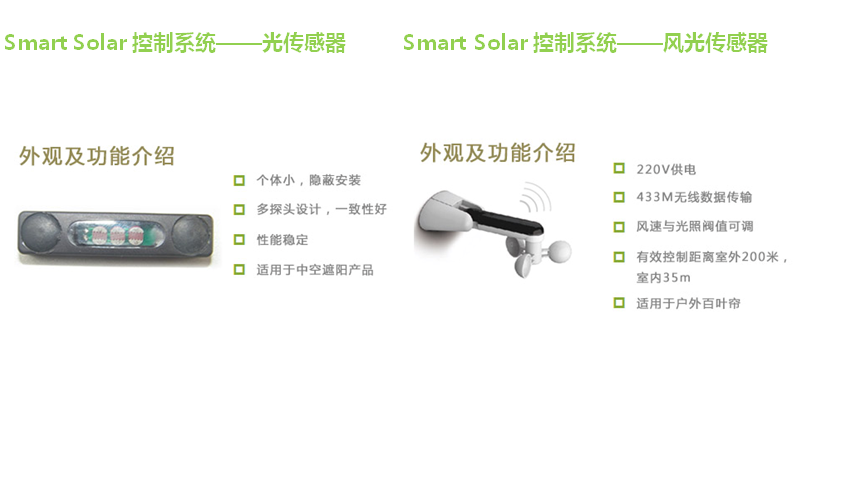 Smart Solar 控制系统——光传感器

外观及功能介绍

个体小，隐蔽安装

多探头设计，一致性好

性能稳定

适用于中空遮阳产品

Smart Solar 控制系统——风光传感器

外观及功能介绍

220V供电

433M无线数据传输

风速与光照阀值可调

有效控制距离室外200米，室内35m

适用于户外百叶帘